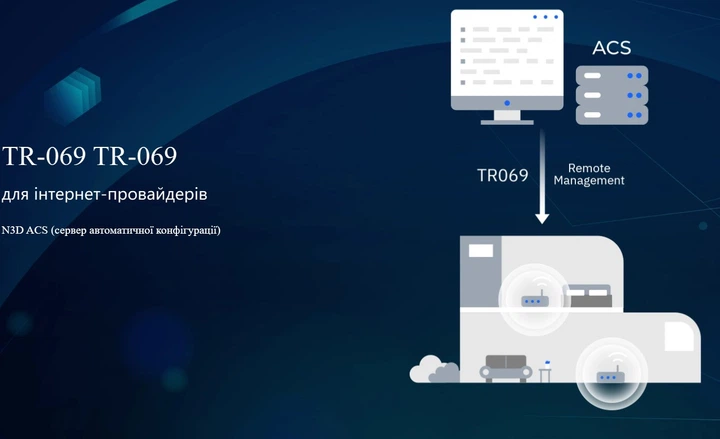 TR-069 TR-069

для інтернет-провайдерів

N3D ACS (сервер автоматичної конфігурації)

ACS

TR069

Remote
Management